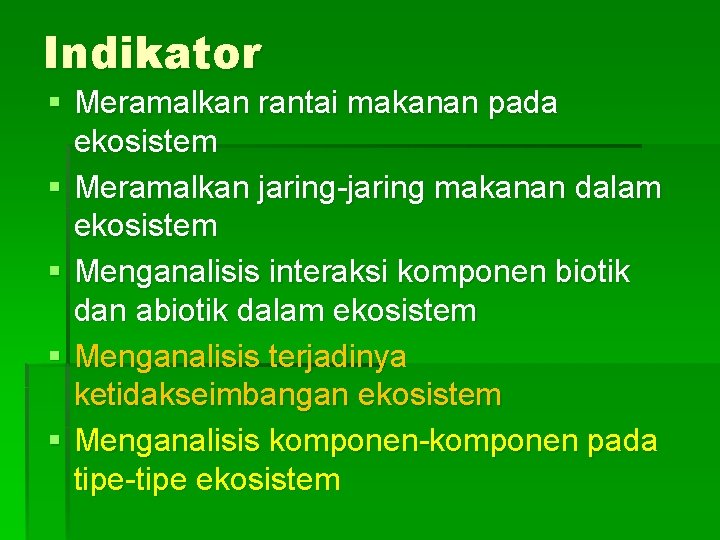 Indikator

▪ Meramalkan rantai makanan pada ekosistem
▪ Meramalkan jaring-jaring makanan dalam ekosistem
▪ Menganalisis interaksi komponen biotik dan abiotik dalam ekosistem
▪ Menganalisis terjadinya ketidakseimbangan ekosistem
▪ Menganalisis komponen-komponen pada tipe-tipe ekosistem